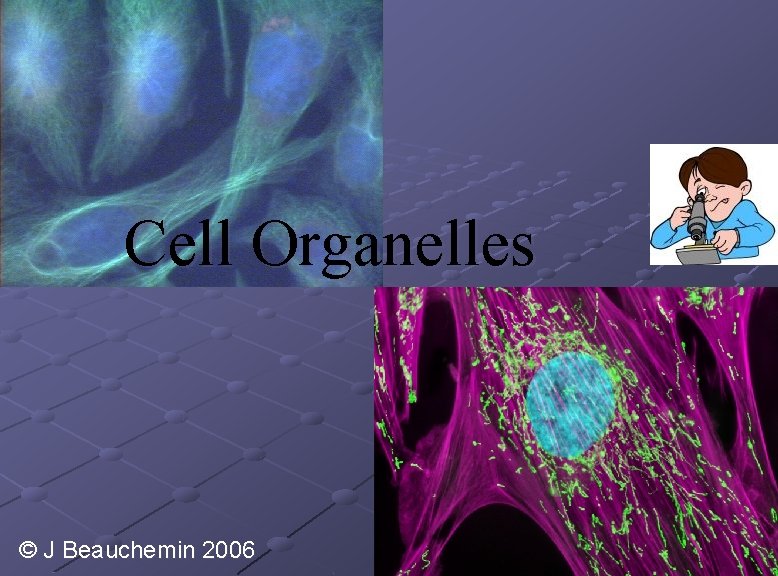 Cell Organelles

© J Beauchemin 2006